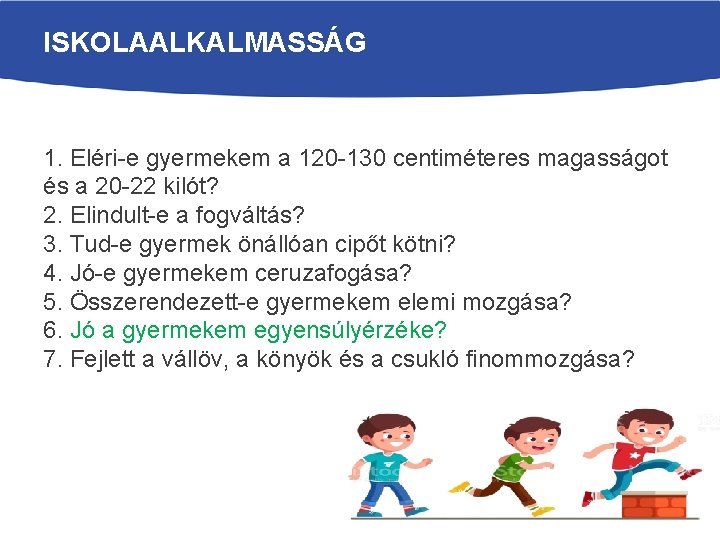 ISKOLAALKALMASSÁG

1. Eléri-e gyermekem a 120-130 centiméteres magasságot és a 20-22 kilót?
2. Elindult-e a fogváltás?
3. Tud-e gyermek önállóan cipőt kötni?
4. Jó-e gyermekem ceruzafogása?
5. Összerendezett-e gyermekem elemi mozgása?
6. Jó a gyermekem egyensúlyérzéke?
7. Fejlett a vállöv, a könyök és a csukló finommozgása?